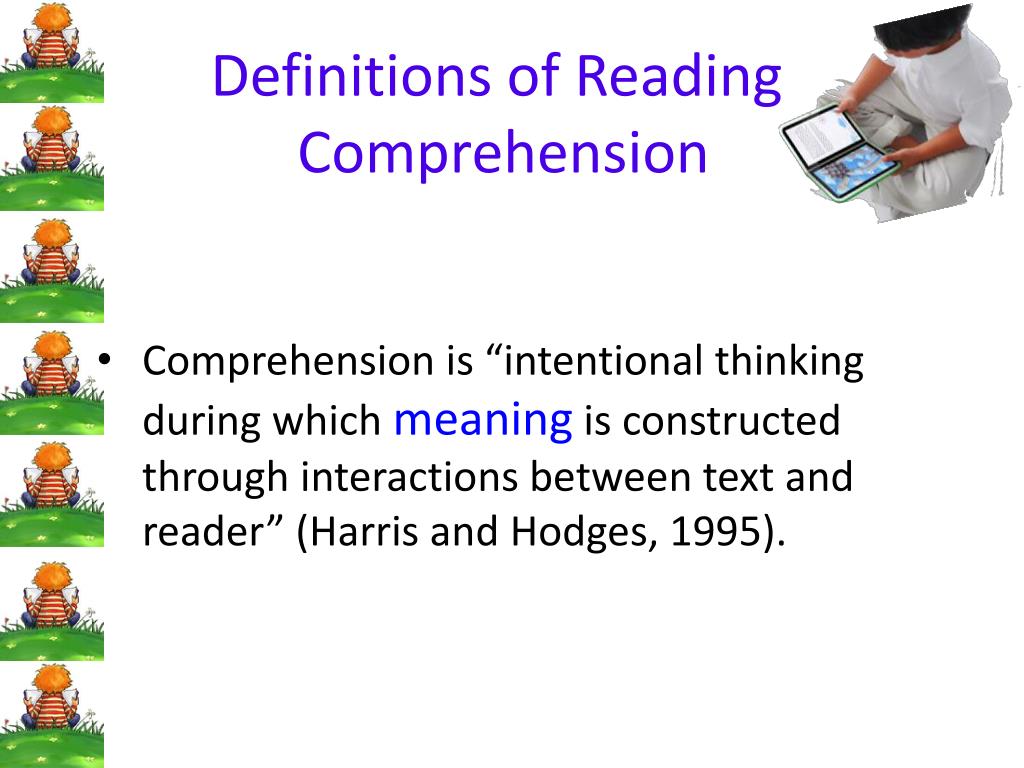 Definitions of Reading Comprehension

• Comprehension is “intentional thinking during which meaning is constructed through interactions between text and reader” (Harris and Hodges, 1995).